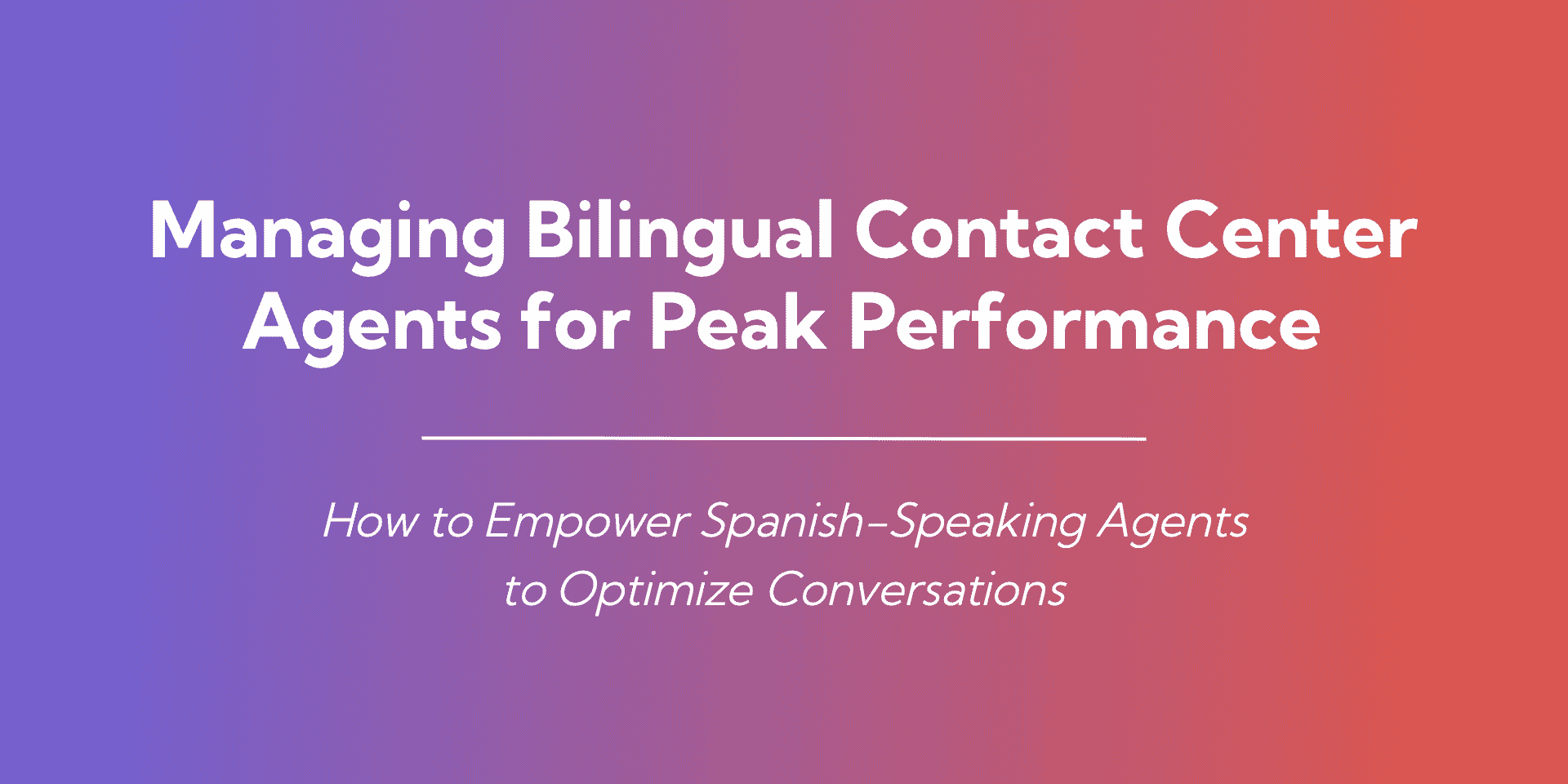 Managing Bilingual Contact Center Agents for Peak Performance

How to Empower Spanish-Speaking Agents to Optimize Conversations